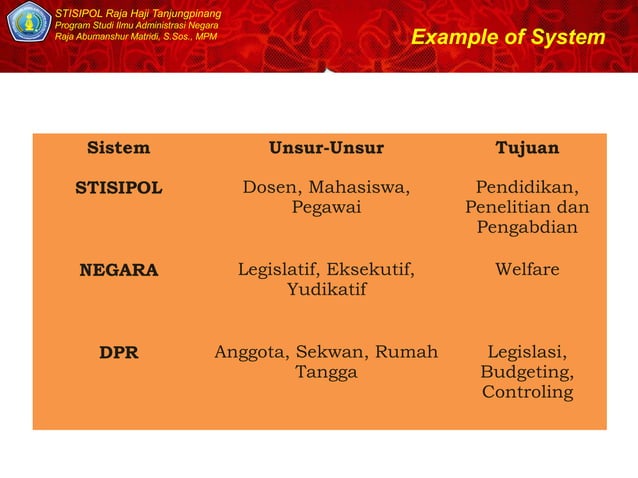 STISIPOL Raja Haji Tanjungpinang
Program Studi Ilmu Administrasi Negara
Raja Abumanshur Matridi, S.Sos., MPM

Example of System

| Sistem | Unsur-Unsur | Tujuan |
|---|---|---|
| STISIPOL | Dosen, Mahasiswa, Pegawai | Pendidikan, Penelitian dan Pengabdian |
| NEGARA | Legislatif, Eksekutif, Yudikatif | Welfare |
| DPR | Anggota, Sekwan, Rumah Tangga | Legislasi, Budgeting, Controling |